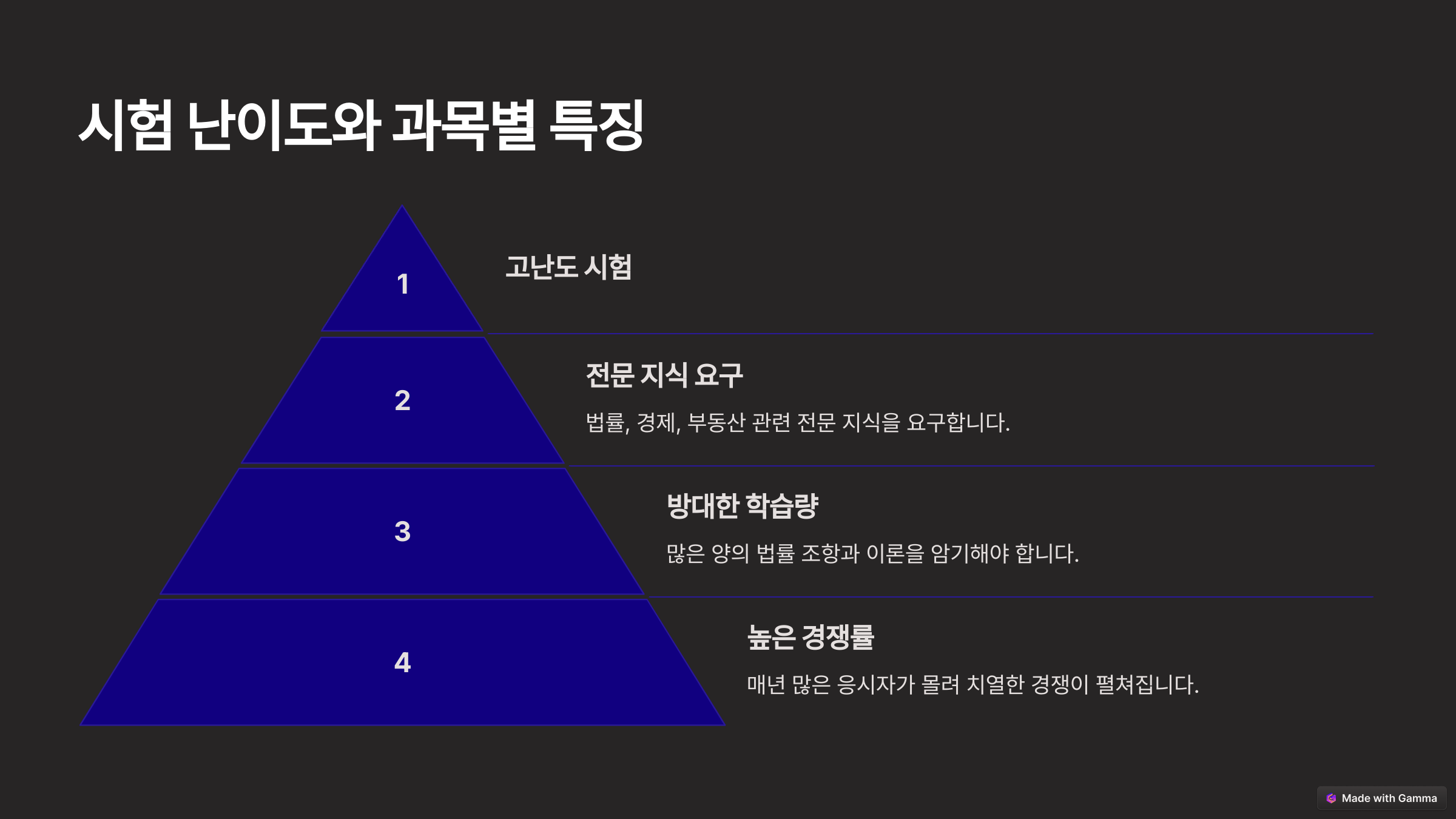 시험 난이도와 과목별 특징

1

고난도 시험

2

전문 지식 요구

법률, 경제, 부동산 관련 전문 지식을 요구합니다.

3

방대한 학습량

많은 양의 법률 조항과 이론을 암기해야 합니다.

4

높은 경쟁률

매년 많은 응시자가 몰려 치열한 경쟁이 펼쳐집니다.

Made with Gamma